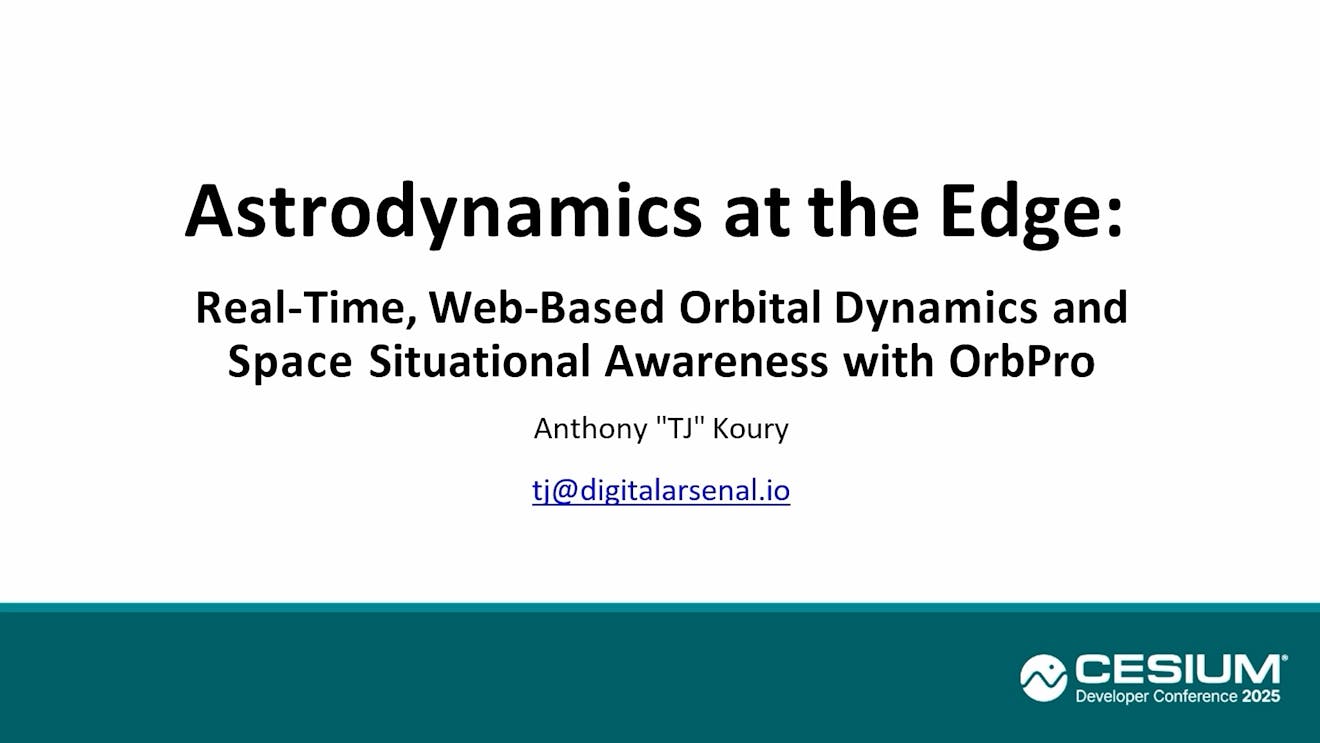 Astrodynamics at the Edge:

Real-Time, Web-Based Orbital Dynamics and Space Situational Awareness with OrbPro

Anthony "TJ" Koury

tj@digitalarsenal.io

CESIUM®
Developer Conference 2025